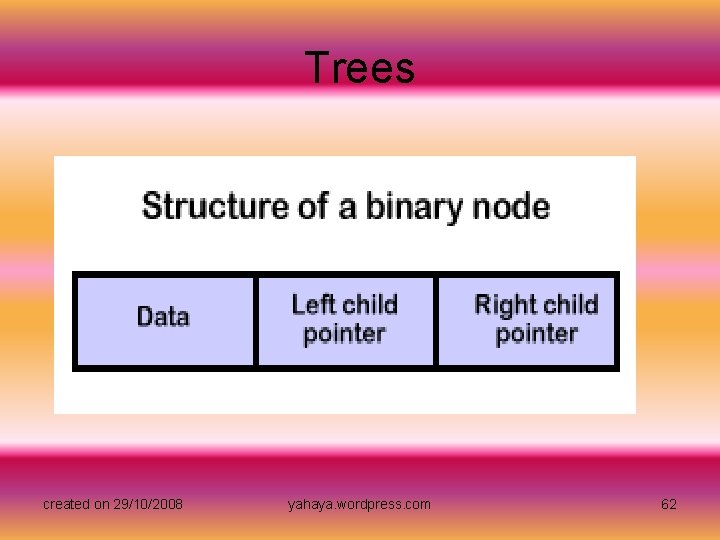 Trees

Structure of a binary node

| Data | Left child pointer | Right child pointer |
|---|---|---|

created on 29/10/2008

yahaya.wordpress.com

62